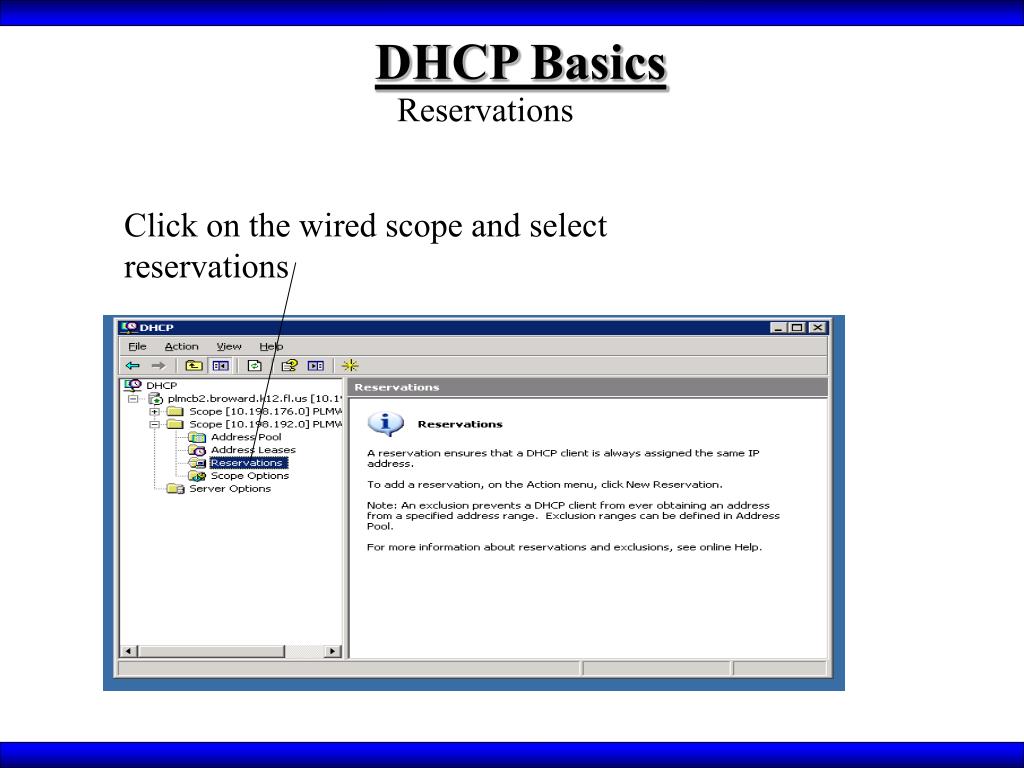 DHCP Basics
Reservations

Click on the wired scope and select reservations

DHCP
File Action View Help

DHCP
plmcb2.broward.k12.fl.us [10.1
Scope [10.198.176.0] PLMW
Scope [10.198.192.0] PLMW
Address Pool
Address Leases
Reservations
Scope Options
Server Options

Reservations

Reservations

A reservation ensures that a DHCP client is always assigned the same IP address.

To add a reservation, on the Action menu, click New Reservation.

Note: An exclusion prevents a DHCP client from ever obtaining an address from a specified address range. Exclusion ranges can be defined in Address Pool.

For more information about reservations and exclusions, see online Help.